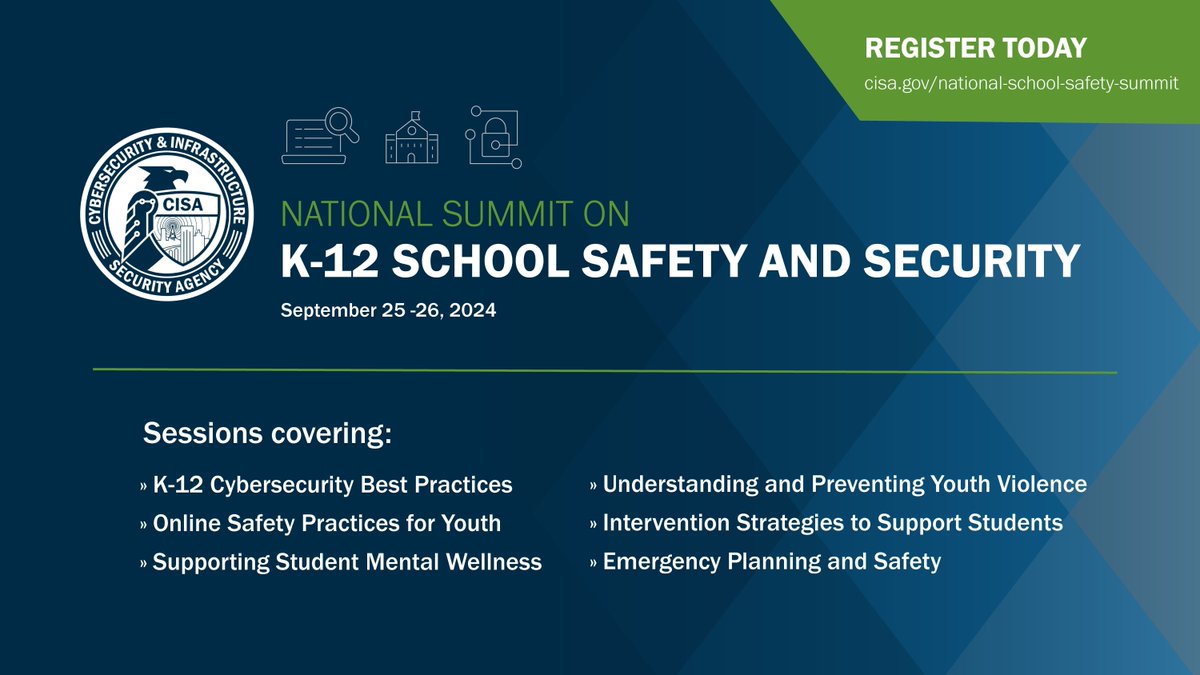 REGISTER TODAY
cisa.gov/national-school-safety-summit

CYBERSECURITY & INFRASTRUCTURE SECURITY AGENCY
CISA

NATIONAL SUMMIT ON
K-12 SCHOOL SAFETY AND SECURITY
September 25 -26, 2024

Sessions covering:

» K-12 Cybersecurity Best Practices
» Online Safety Practices for Youth
» Supporting Student Mental Wellness

» Understanding and Preventing Youth Violence
» Intervention Strategies to Support Students
» Emergency Planning and Safety